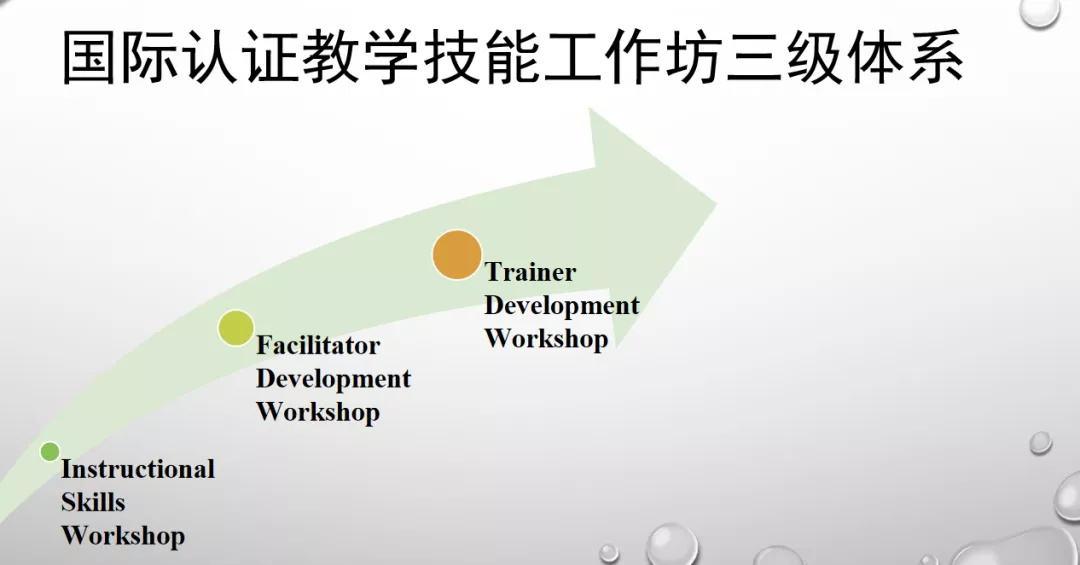 国际认证教学技能工作坊三级体系

Instructional Skills Workshop

Facilitator Development Workshop

Trainer Development Workshop